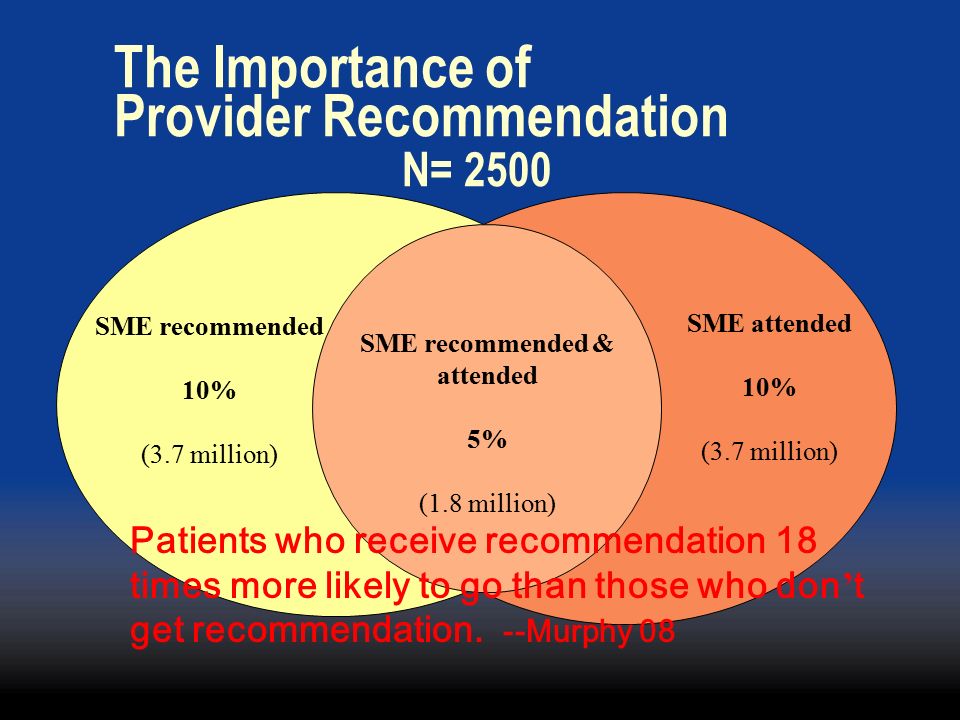 The Importance of Provider Recommendation
N= 2500

SME recommended

10%

(3.7 million)

SME recommended & attended

5%

(1.8 million)

SME attended

10%

(3.7 million)

Patients who receive recommendation 18 times more likely to go than those who don't get recommendation. --Murphy 08